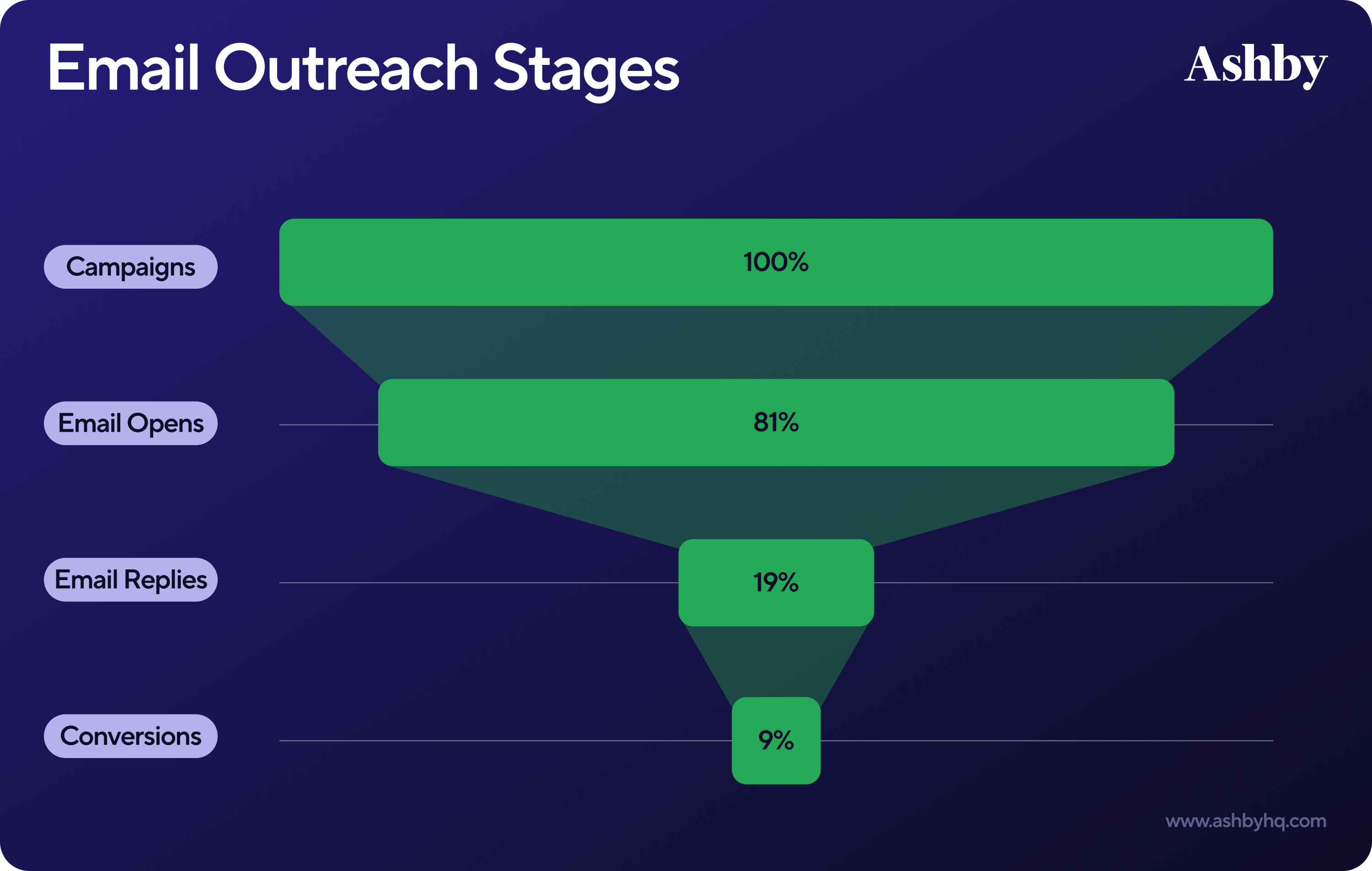 Email Outreach Stages

Ashby

Campaigns
100%

Email Opens
81%

Email Replies
19%

Conversions
9%

www.ashbyhq.com